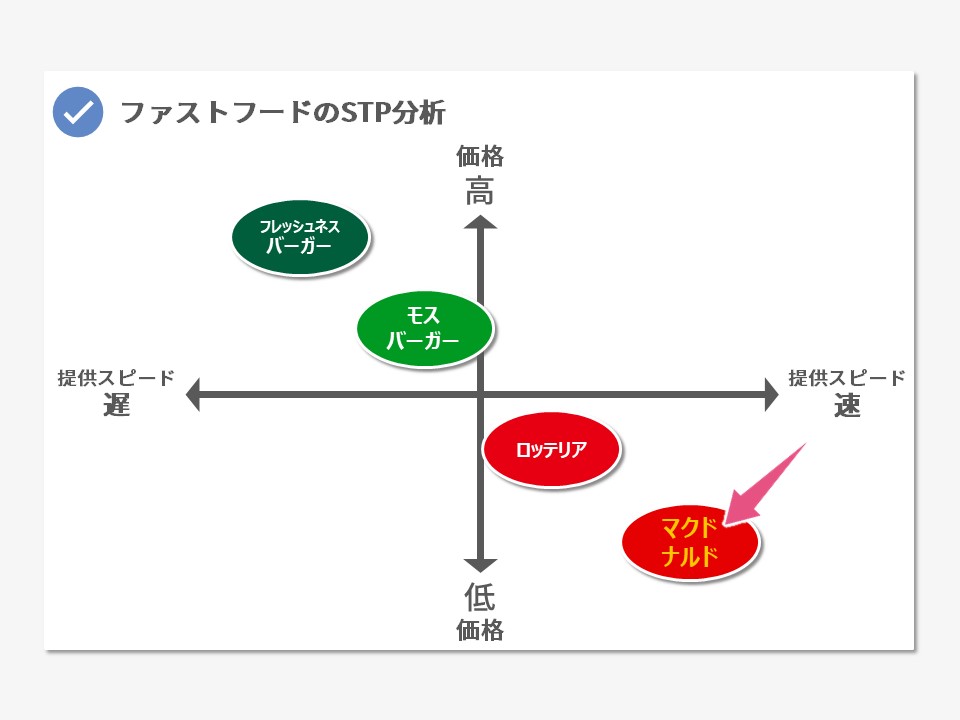 ファストフードのSTP分析

価格
高

フレッシュネス
バーガー

モス
バーガー

提供スピード
遅

提供スピード
速

ロッテリア

マクド
ナルド

低
価格